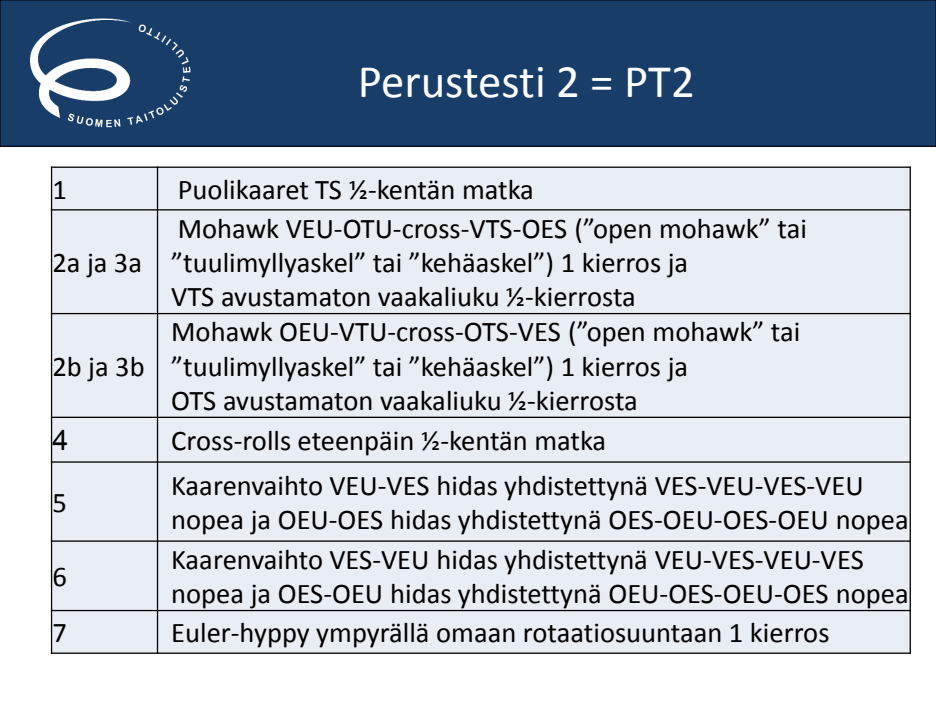 SUOMEN TAITOLUISTELULIITTO

Perustesti 2 = PT2

| | |
|---|---|
| 1 | Puolikaaret TS ½-kentän matka |
| 2a ja 3a | Mohawk VEU-OTU-cross-VTS-OES (”open mohawk” tai ”tuulimyllyaskel” tai ”kehäaskel”) 1 kierros ja VTS avustamaton vaakaliuku ½-kierrosta |
| 2b ja 3b | Mohawk OEU-VTU-cross-OTS-VES (”open mohawk” tai ”tuulimyllyaskel” tai ”kehäaskel”) 1 kierros ja OTS avustamaton vaakaliuku ½-kierrosta |
| 4 | Cross-rolls eteenpäin ½-kentän matka |
| 5 | Kaarenvaihto VEU-VES hidas yhdistettynä VES-VEU-VES-VEU nopea ja OEU-OES hidas yhdistettynä OES-OEU-OES-OEU nopea |
| 6 | Kaarenvaihto VES-VEU hidas yhdistettynä VEU-VES-VEU-VES nopea ja OES-OEU hidas yhdistettynä OEU-OES-OEU-OES nopea |
| 7 | Euler-hyppy ympyrällä omaan rotaatiosuuntaan 1 kierros |